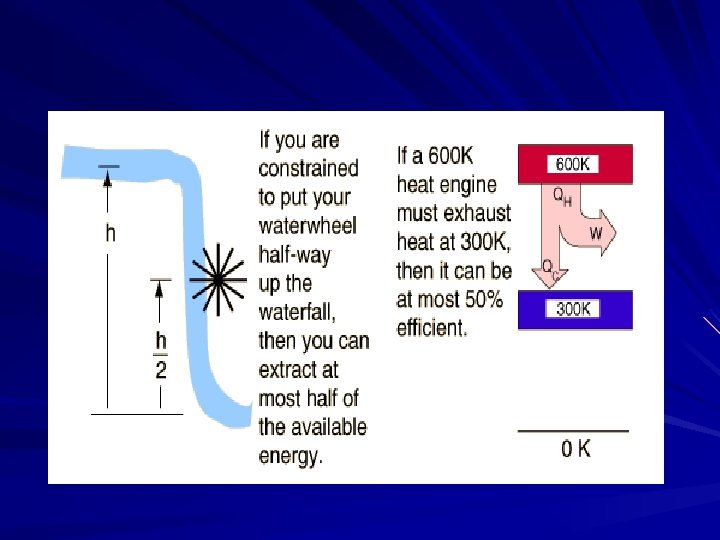 h

$\frac{h}{2}$

If you are constrained to put your waterwheel half-way up the waterfall, then you can extract at most half of the available energy.

If a 600K heat engine must exhaust heat at 300K, then it can be at most 50% efficient.

600K

$Q_H$

W

$Q_C$

300K

0 K